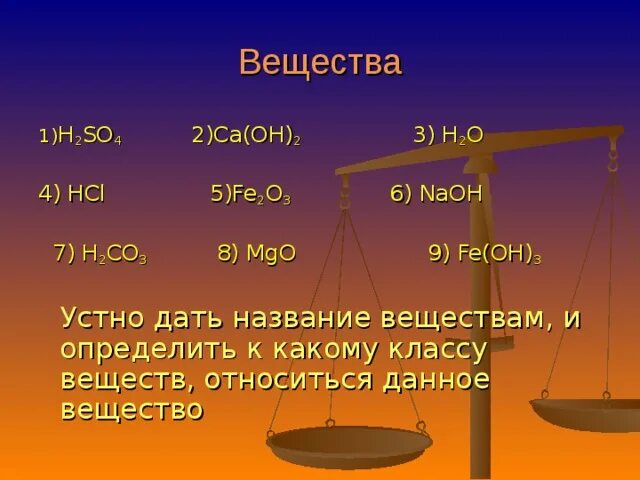 Вещества

1)$H_2SO_4$ 2)$Ca(OH)_2$ 3) $H_2O$

4) $HCl$ 5)$Fe_2O_3$ 6) $NaOH$

7) $H_2CO_3$ 8) $MgO$ 9) $Fe(OH)_3$

Устно дать название веществам, и определить к какому классу веществ, относиться данное вещество